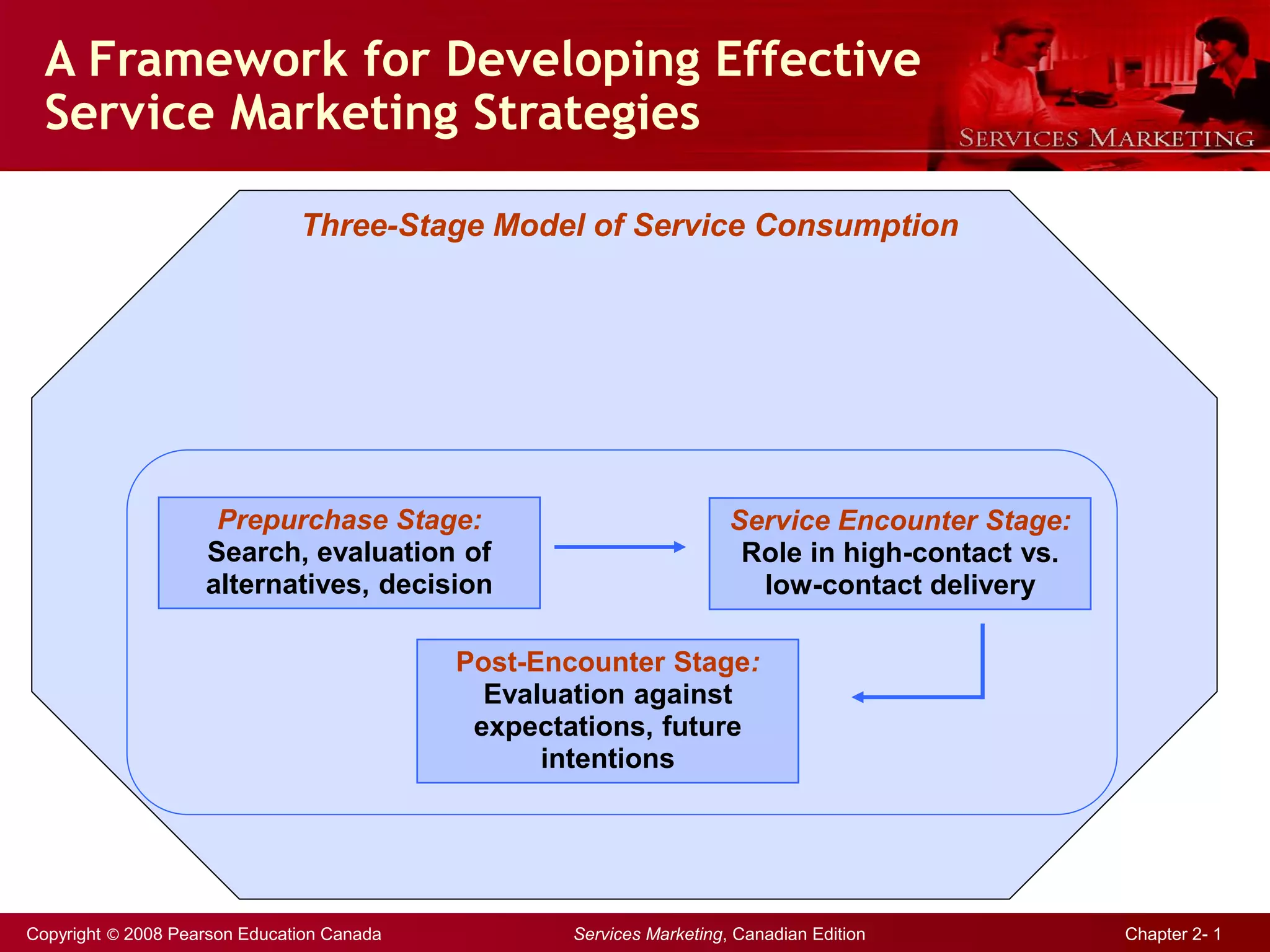 A Framework for Developing Effective Service Marketing Strategies

SERVICES MARKETING

Three-Stage Model of Service Consumption

Prepurchase Stage:
Search, evaluation of alternatives, decision

Service Encounter Stage:
Role in high-contact vs. low-contact delivery

Post-Encounter Stage:
Evaluation against expectations, future intentions

Copyright © 2008 Pearson Education Canada

Services Marketing, Canadian Edition

Chapter 2- 1